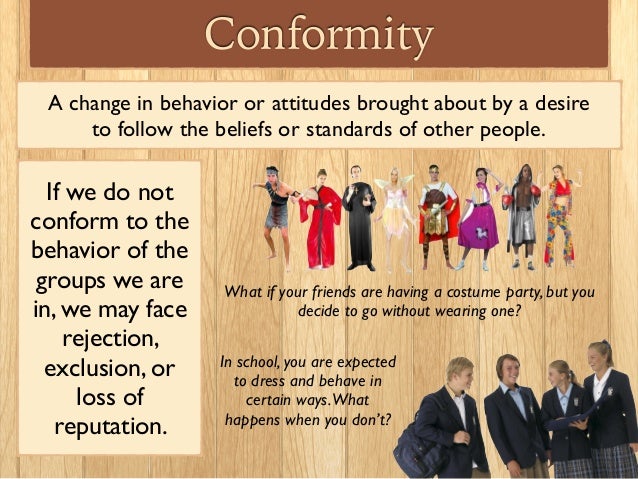 Conformity

A change in behavior or attitudes brought about by a desire to follow the beliefs or standards of other people.

If we do not conform to the behavior of the groups we are in, we may face rejection, exclusion, or loss of reputation.

What if your friends are having a costume party, but you decide to go without wearing one?

In school, you are expected to dress and behave in certain ways. What happens when you don't?